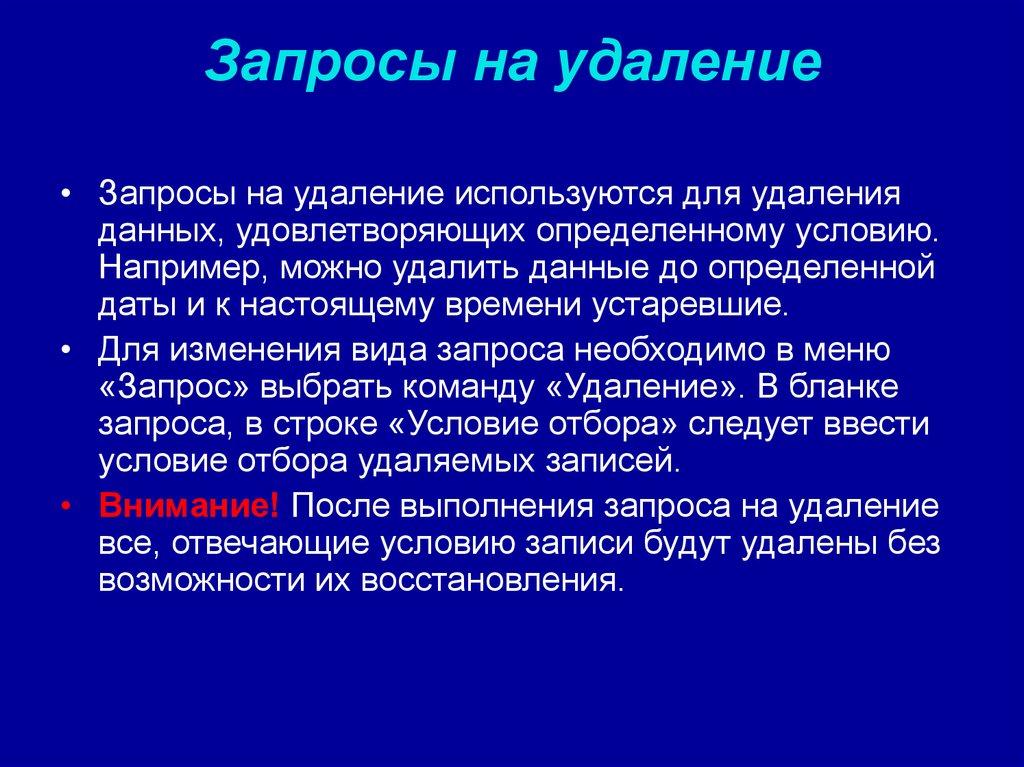 Запросы на удаление

• Запросы на удаление используются для удаления данных, удовлетворяющих определенному условию. Например, можно удалить данные до определенной даты и к настоящему времени устаревшие.

• Для изменения вида запроса необходимо в меню «Запрос» выбрать команду «Удаление». В бланке запроса, в строке «Условие отбора» следует ввести условие отбора удаляемых записей.

• Внимание! После выполнения запроса на удаление все, отвечающие условию записи будут удалены без возможности их восстановления.